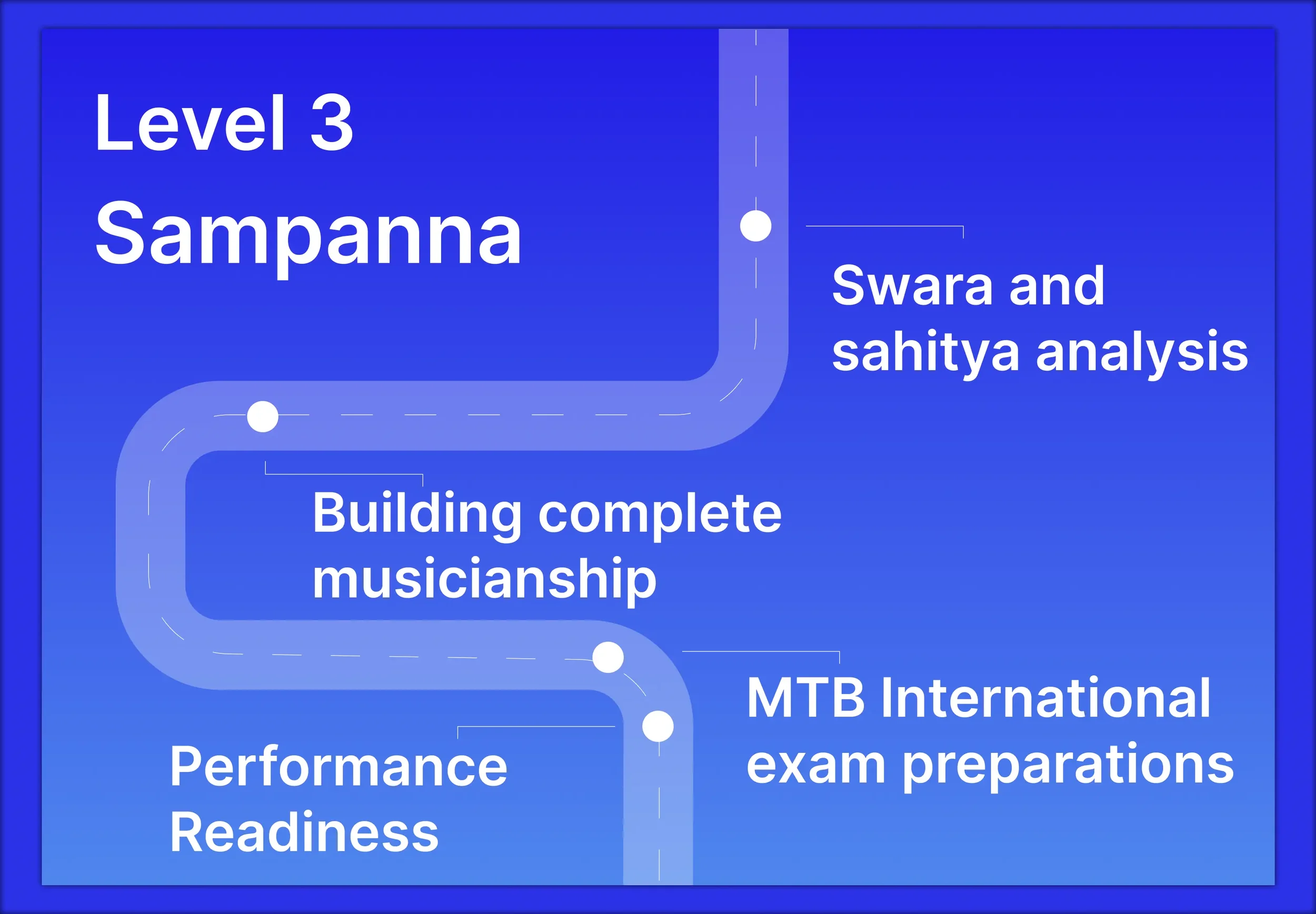 Level 3
Sampanna

Swara and sahitya analysis

Building complete musicianship

MTB International exam preparations

Performance Readiness